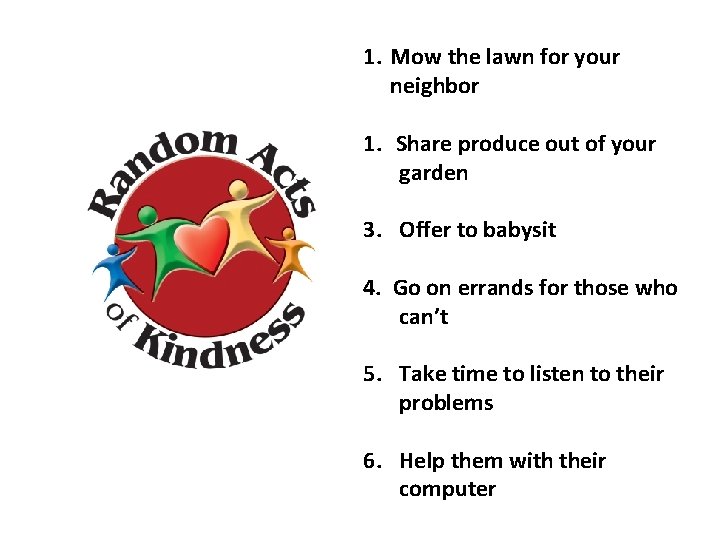 Random Acts of Kindness

1. Mow the lawn for your neighbor

1. Share produce out of your garden

3. Offer to babysit

4. Go on errands for those who can't

5. Take time to listen to their problems

6. Help them with their computer